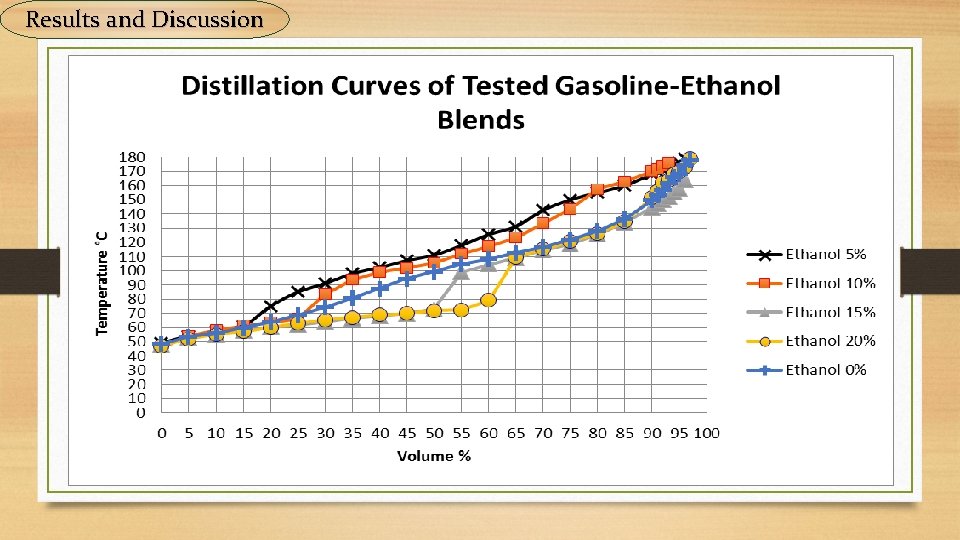 Results and Discussion

Distillation Curves of Tested Gasoline-Ethanol Blends

Temperature °C

180
170
160
150
140
130
120
110
100
90
80
70
60
50
40
30
20
10
0

0 5 10 15 20 25 30 35 40 45 50 55 60 65 70 75 80 85 90 95 100

Volume %

Ethanol 5%
Ethanol 10%
Ethanol 15%
Ethanol 20%
Ethanol 0%